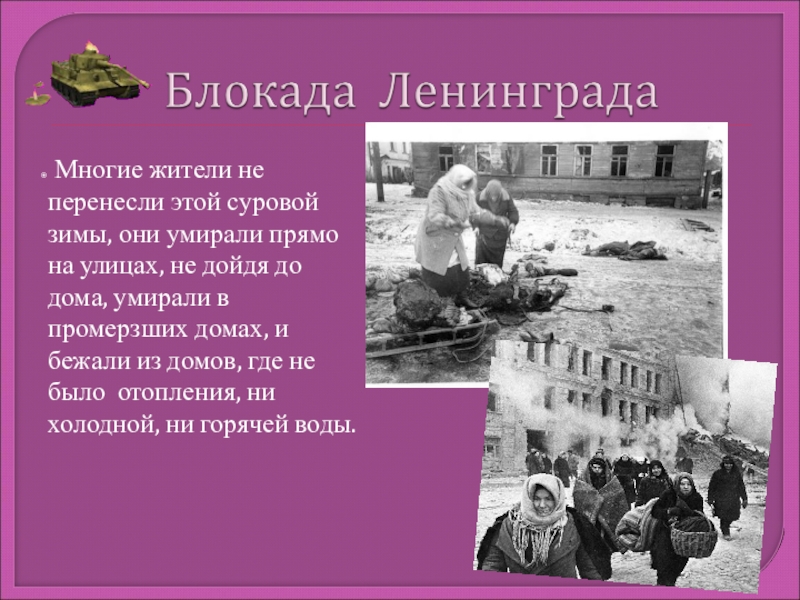 Блокада Ленинграда

Многие жители не перенесли этой суровой зимы, они умирали прямо на улицах, не дойдя до дома, умирали в промерзших домах, и бежали из домов, где не было отопления, ни холодной, ни горячей воды.